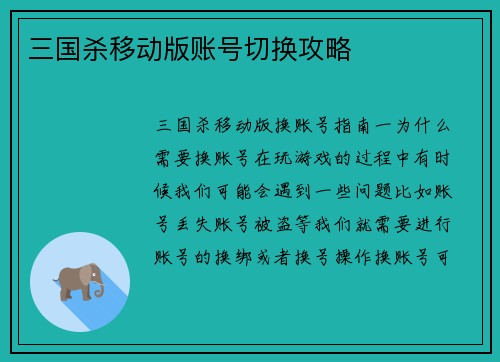 三国杀移动版账号切换攻略

三国杀移动版换账号指南一为什么需要换账号在玩游戏的过程中有时候我们可能会遇到一些问题比如账号丢失账号被盗等我们就需要进行账号的换绑或者换号操作换账号可